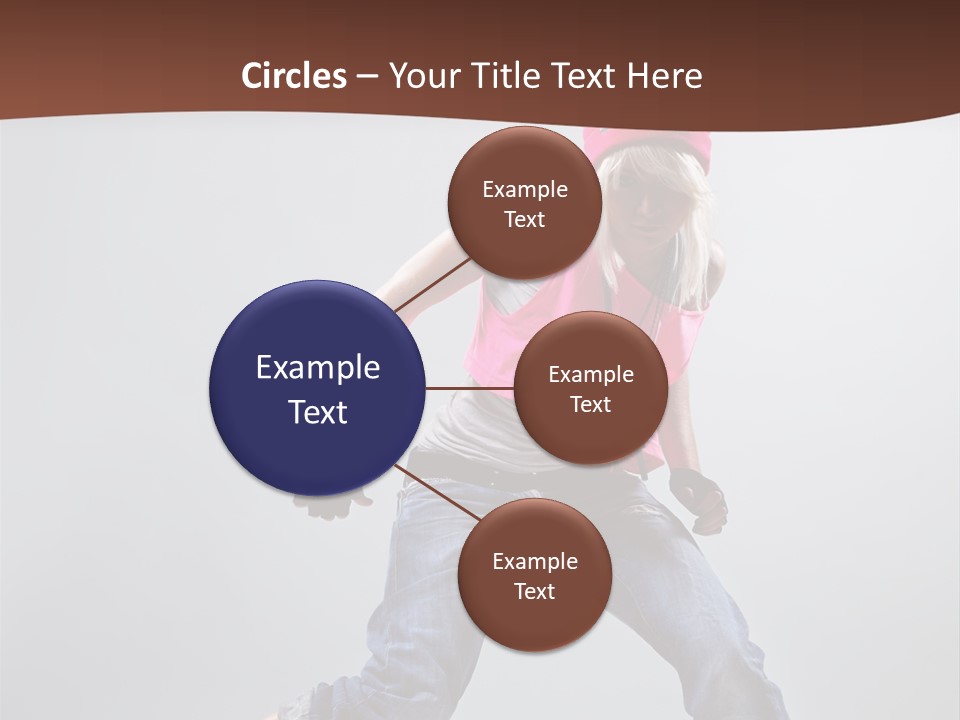 Circles – Your Title Text Here

Example Text

Example Text

Example Text

Example Text